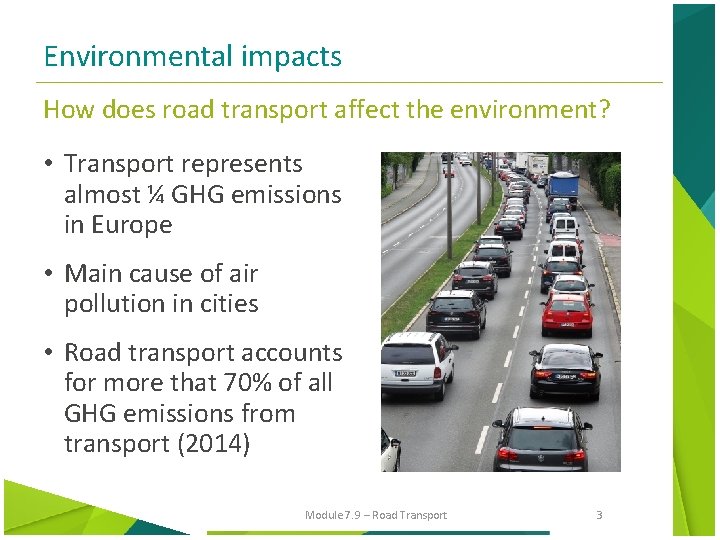 Environmental impacts

How does road transport affect the environment?

• Transport represents almost ¼ GHG emissions in Europe

• Main cause of air pollution in cities

• Road transport accounts for more that 70% of all GHG emissions from transport (2014)

Module 7.9 – Road Transport

3